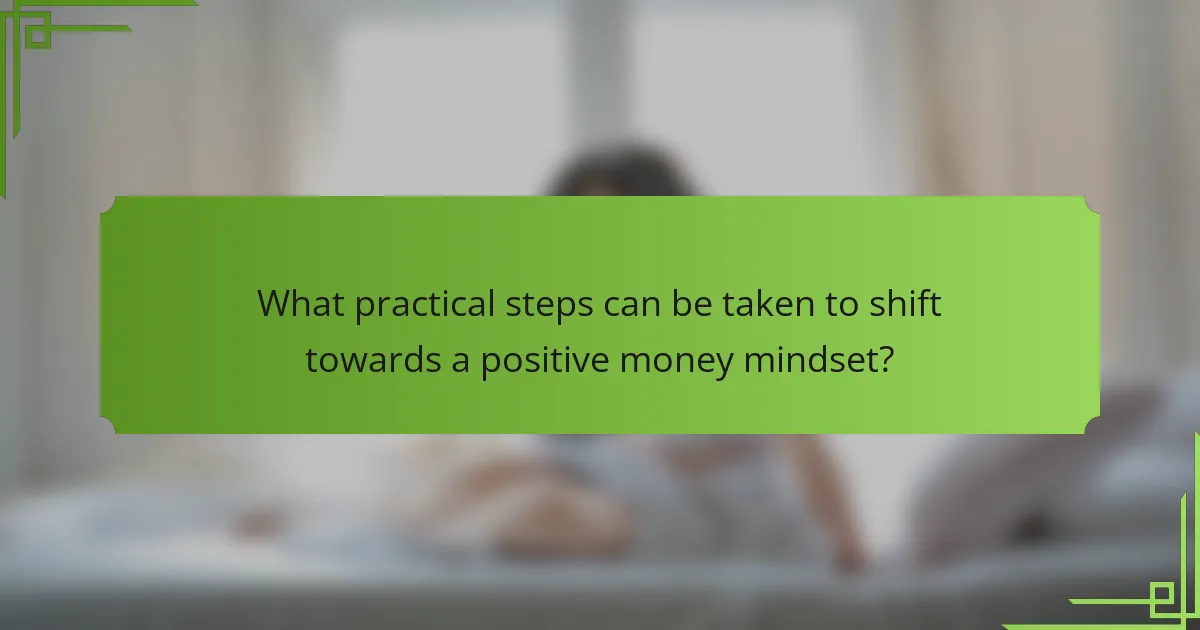 What practical steps can be taken to shift towards a positive money mindset?